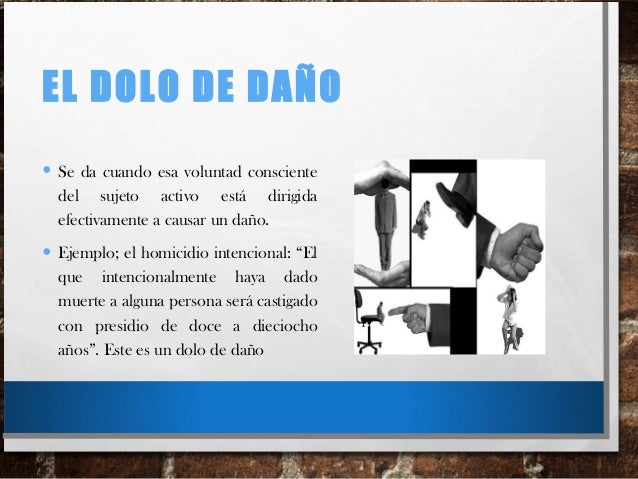 EL DOLO DE DAÑO

• Se da cuando esa voluntad consciente del sujeto activo está dirigida efectivamente a causar un daño.

• Ejemplo; el homicidio intencional: “El que intencionalmente haya dado muerte a alguna persona será castigado con presidio de doce a dieciocho años”. Este es un dolo de daño